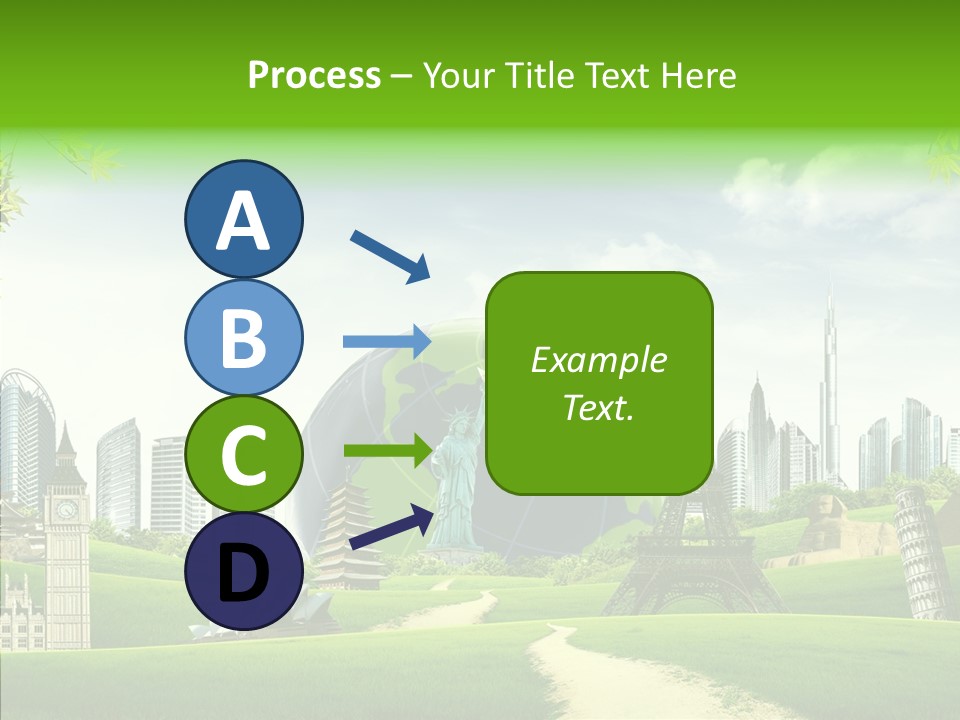 Process – Your Title Text Here

A

B

C

D

Example Text.